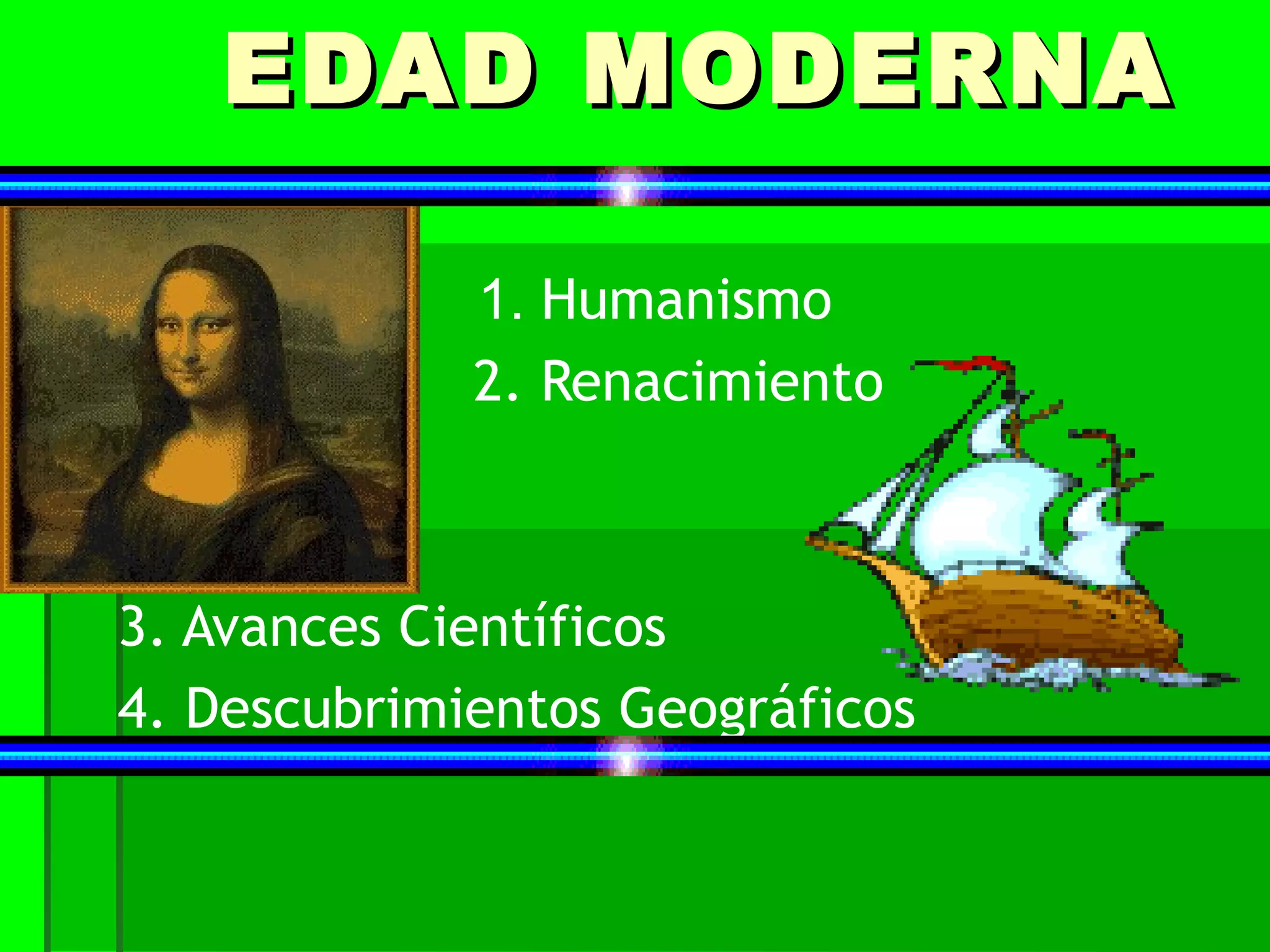 EDAD MODERNA

1. Humanismo
2. Renacimiento
3. Avances Científicos
4. Descubrimientos Geográficos